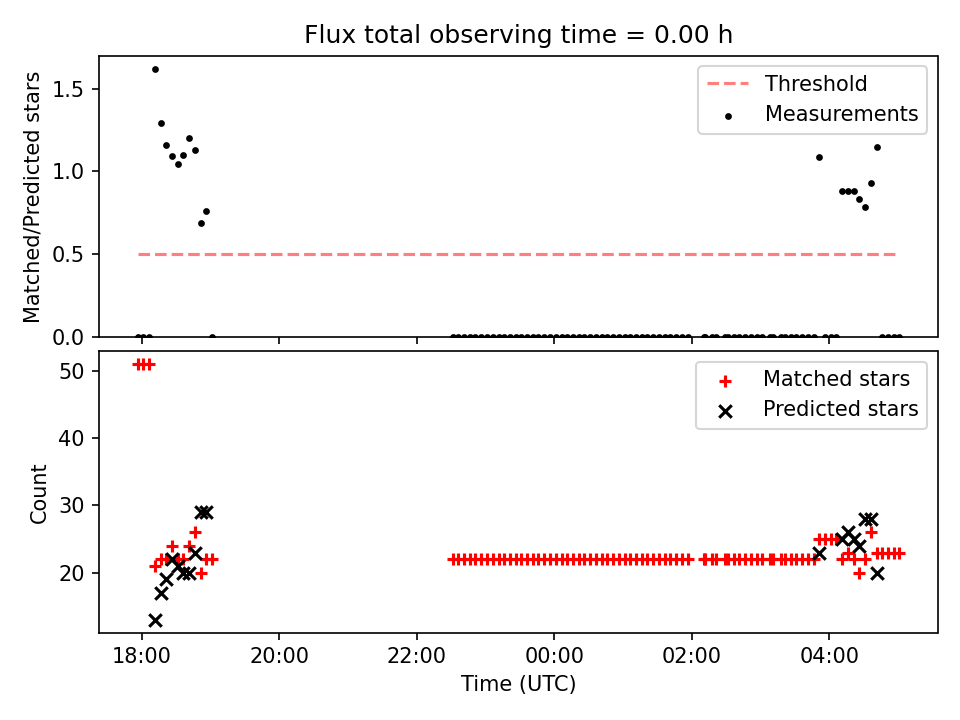 Flux total observing time = 0.00 h

Matched/Predicted stars

1.5
1.0
0.5
0.0

Threshold
Measurements

Count

50
40
30
20

Matched stars
Predicted stars

18:00
20:00
22:00
00:00
02:00
04:00

Time (UTC)